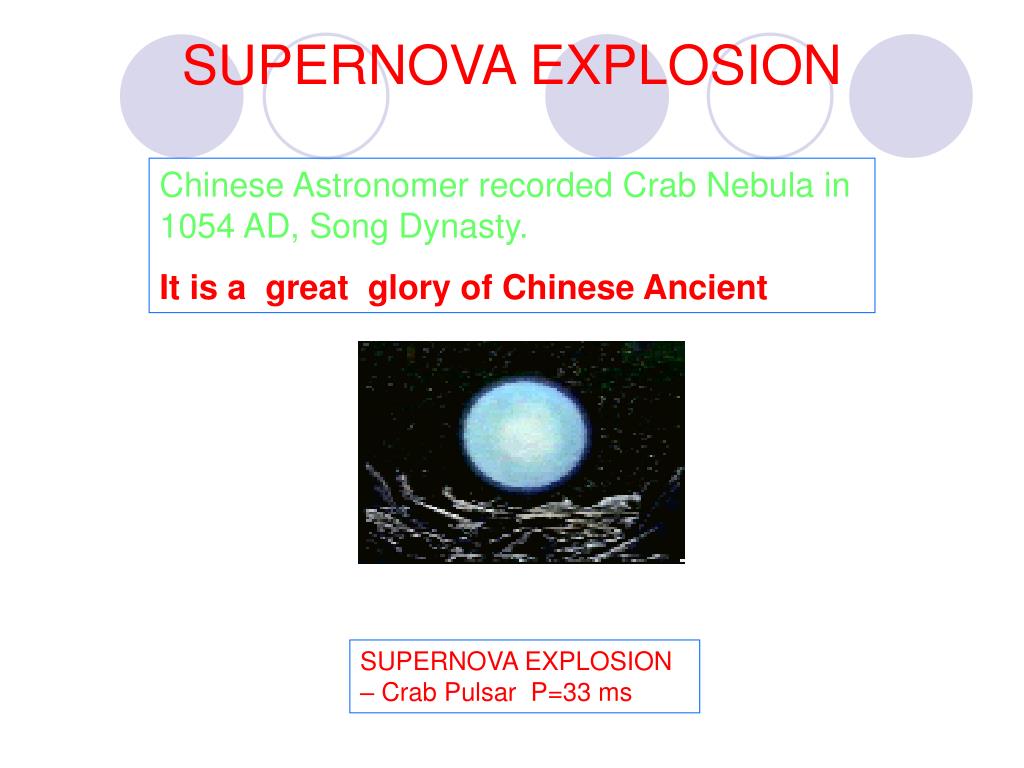 SUPERNOVA EXPLOSION

Chinese Astronomer recorded Crab Nebula in 1054 AD, Song Dynasty.

It is a great glory of Chinese Ancient

SUPERNOVA EXPLOSION – Crab Pulsar P=33 ms